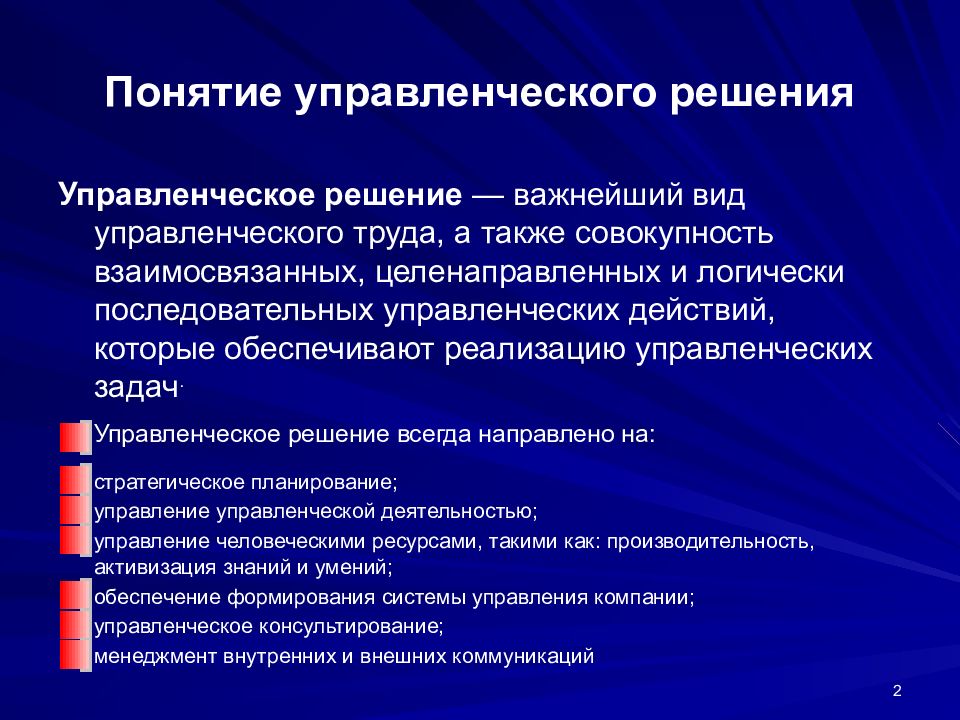 Понятие управленческого решения

Управленческое решение — важнейший вид управленческого труда, а также совокупность взаимосвязанных, целенаправленных и логически последовательных управленческих действий, которые обеспечивают реализацию управленческих задач.

Управленческое решение всегда направлено на:

стратегическое планирование;
управление управленческой деятельностью;
управление человеческими ресурсами, такими как: производительность, активизация знаний и умений;
обеспечение формирования системы управления компании;
управленческое консультирование;
менеджмент внутренних и внешних коммуникаций

2